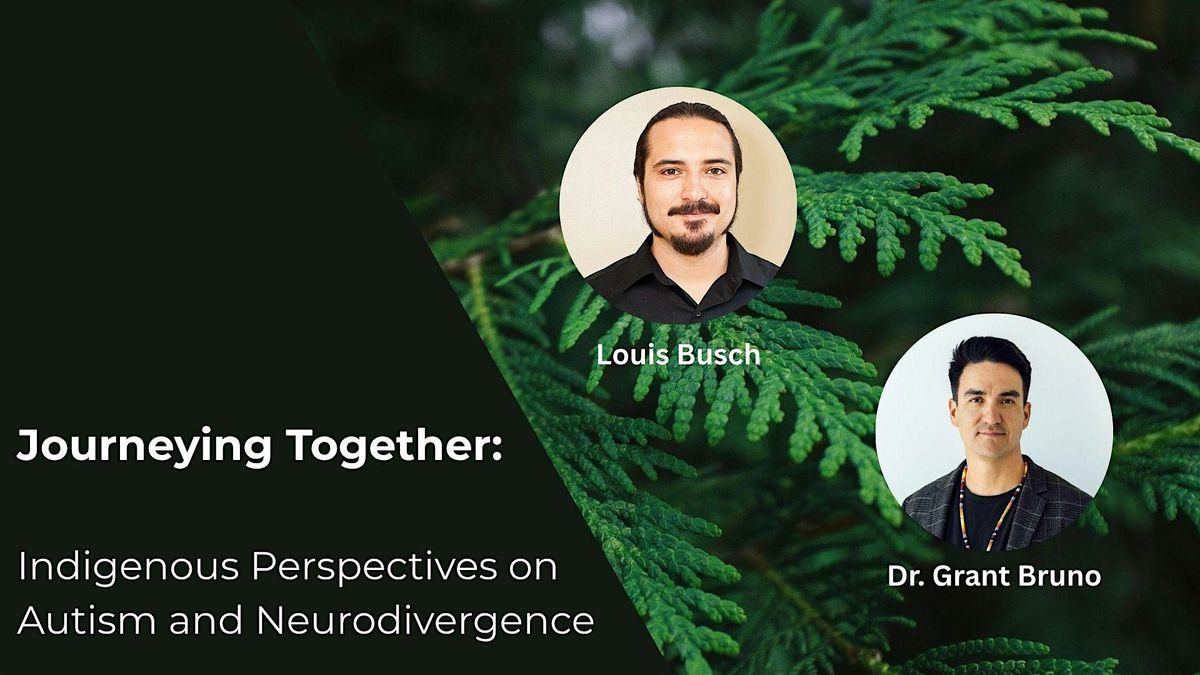 Journeying Together:

Indigenous Perspectives on Autism and Neurodivergence

Louis Busch

Dr. Grant Bruno